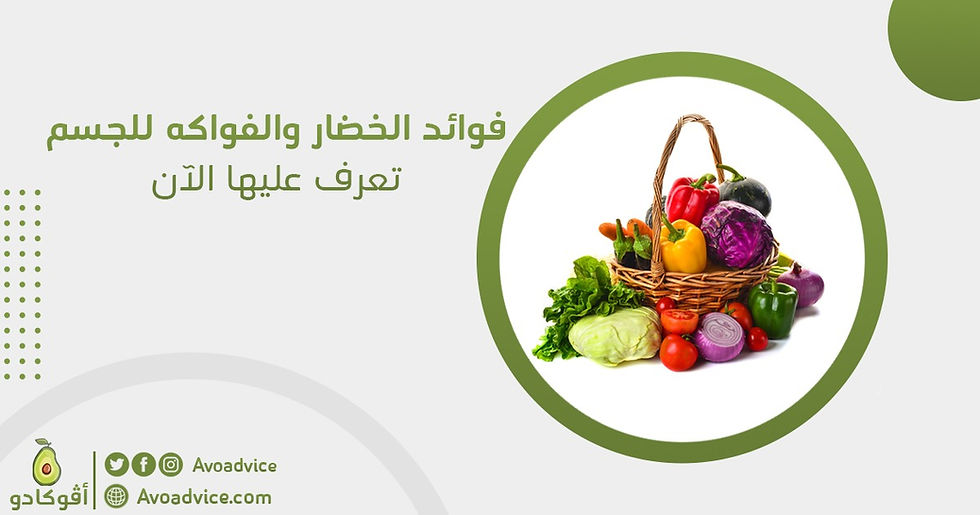 فوائد الخضار والفواكه للجسم
تعرف عليها الآن

أڤوكادو
Avoadvice
Avoadvice.com